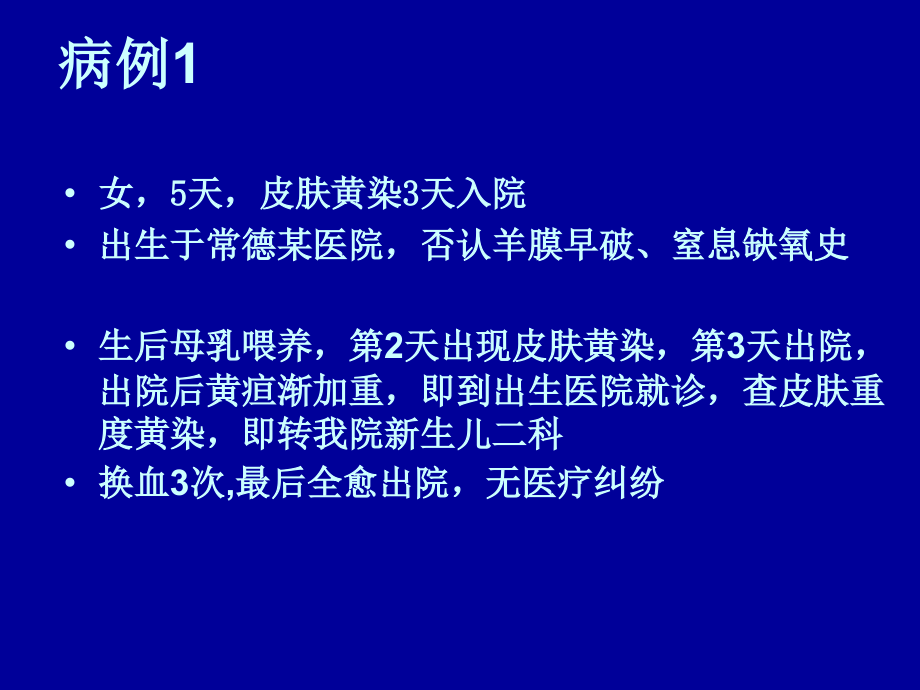 病例1

• 女，5天，皮肤黄染3天入院
• 出生于常德某医院，否认羊膜早破、窒息缺氧史

• 生后母乳喂养，第2天出现皮肤黄染，第3天出院，出院后黄疸渐加重，即到出生医院就诊，查皮肤重度黄染，即转我院新生儿二科
• 换血3次,最后全愈出院，无医疗纠纷